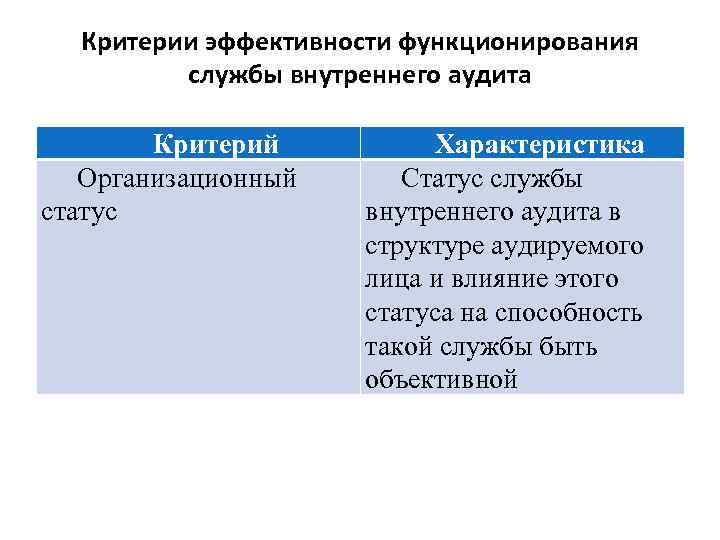 Критерии эффективности функционирования службы внутреннего аудита

| Критерий | Характеристика |
|---|---|
| Организационный статус | Статус службы внутреннего аудита в структуре аудируемого лица и влияние этого статуса на способность такой службы быть объективной |